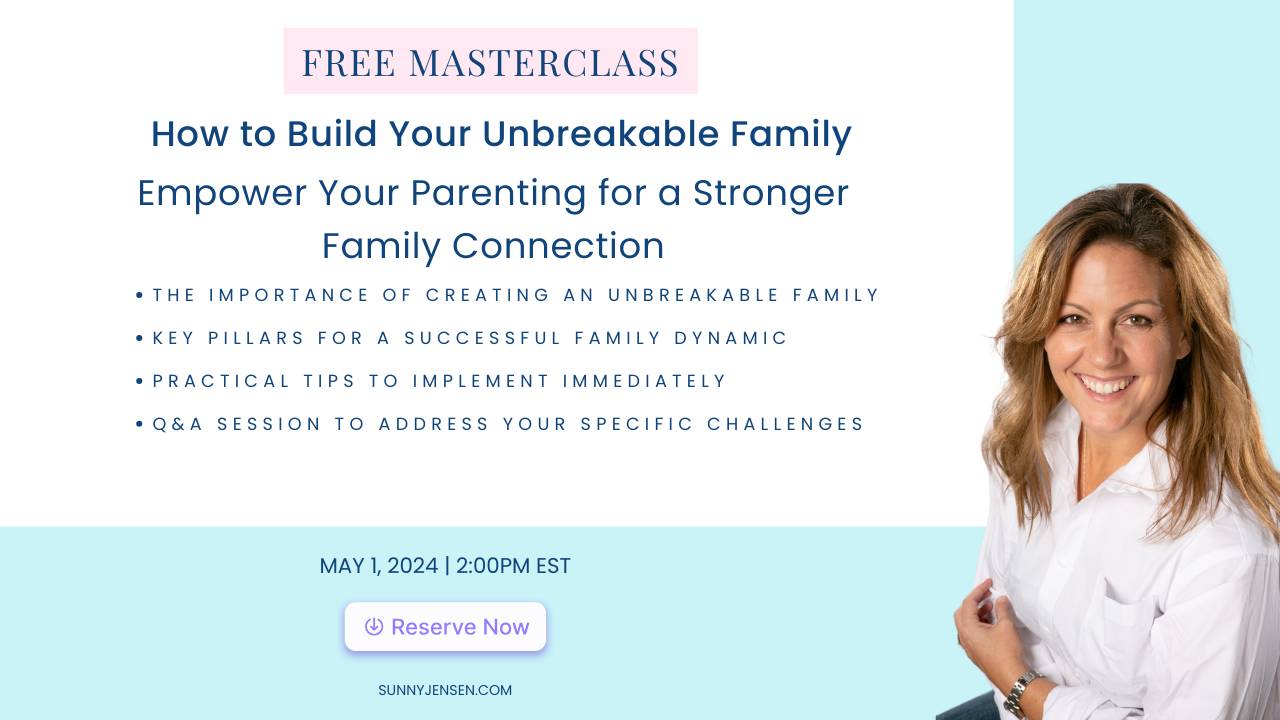 FREE MASTERCLASS

How to Build Your Unbreakable Family

Empower Your Parenting for a Stronger Family Connection

• THE IMPORTANCE OF CREATING AN UNBREAKABLE FAMILY
• KEY PILLARS FOR A SUCCESSFUL FAMILY DYNAMIC
• PRACTICAL TIPS TO IMPLEMENT IMMEDIATELY
• Q&A SESSION TO ADDRESS YOUR SPECIFIC CHALLENGES

MAY 1, 2024 | 2:00PM EST

Reserve Now

SUNNYJENSEN.COM